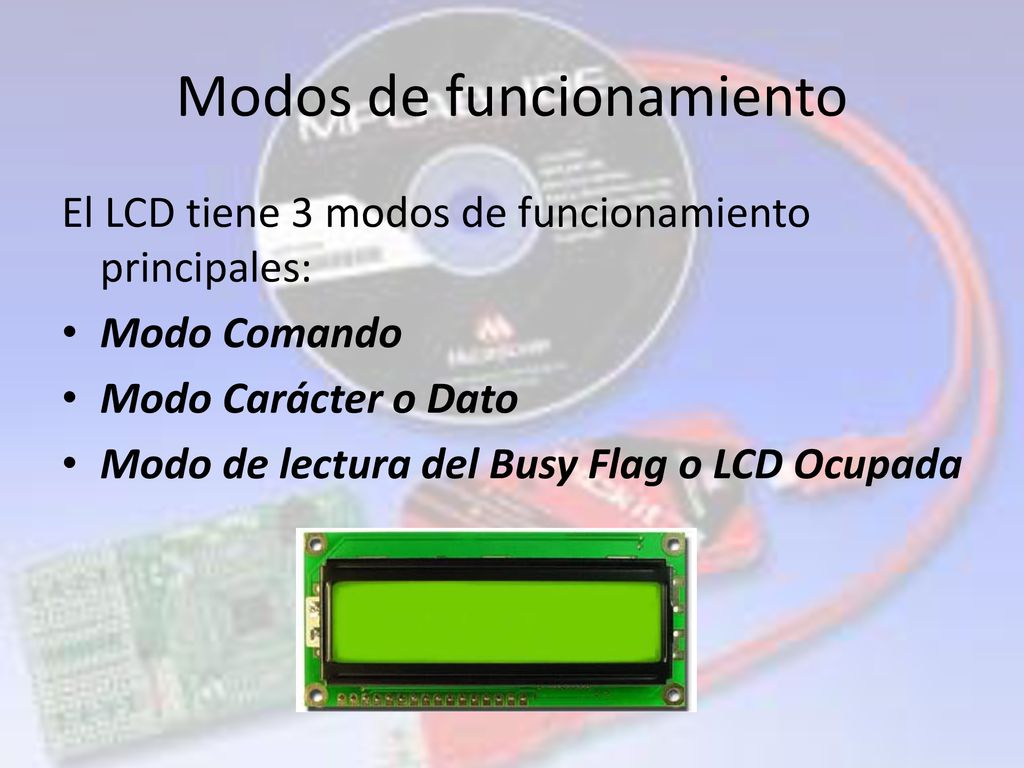 Modos de funcionamiento

El LCD tiene 3 modos de funcionamiento principales:

• Modo Comando
• Modo Carácter o Dato
• Modo de lectura del Busy Flag o LCD Ocupada